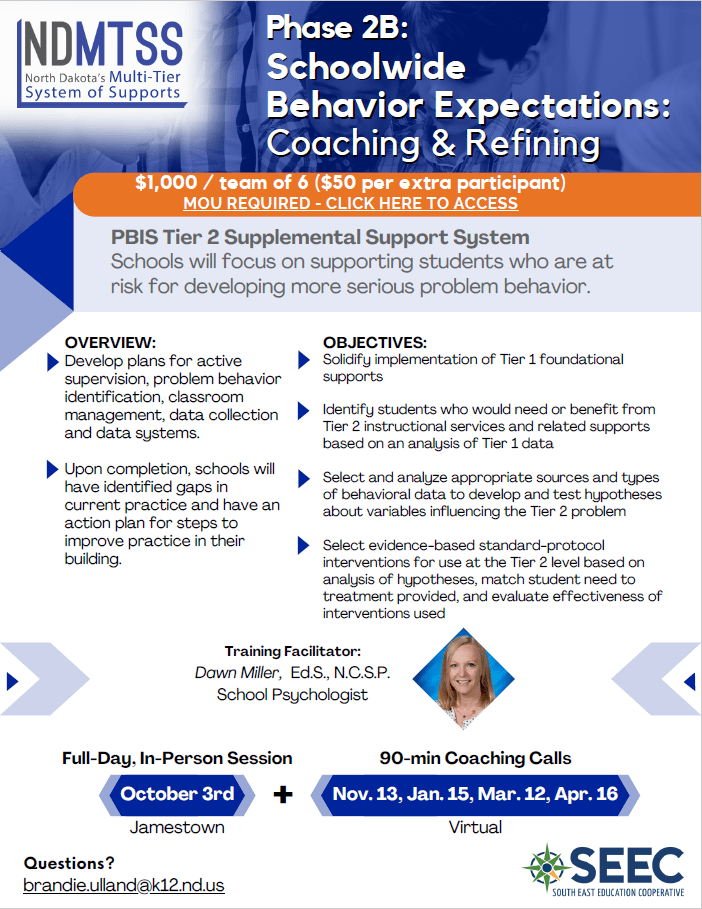 NDMTSS
North Dakota's Multi-Tier System of Supports

Phase 2B: Schoolwide Behavior Expectations: Coaching & Refining

$1,000 / team of 6 ($50 per extra participant)
MOU REQUIRED - CLICK HERE TO ACCESS

PBIS Tier 2 Supplemental Support System
Schools will focus on supporting students who are at risk for developing more serious problem behavior.

OVERVIEW:
Develop plans for active supervision, problem behavior identification, classroom management, data collection and data systems.

Upon completion, schools will have identified gaps in current practice and have an action plan for steps to improve practice in their building.

OBJECTIVES:
Solidify implementation of Tier 1 foundational supports

Identify students who would need or benefit from Tier 2 instructional services and related supports based on an analysis of Tier 1 data

Select and analyze appropriate sources and types of behavioral data to develop and test hypotheses about variables influencing the Tier 2 problem

Select evidence-based standard-protocol interventions for use at the Tier 2 level based on analysis of hypotheses, match student need to treatment provided, and evaluate effectiveness of interventions used

Training Facilitator:
Dawn Miller, Ed.S., N.C.S.P.
School Psychologist

Full-Day, In-Person Session
October 3rd
Jamestown

+

90-min Coaching Calls
Nov. 13, Jan. 15, Mar. 12, Apr. 16
Virtual

Questions?
brandie.ulland@k12.nd.us

SEEC
SOUTH EAST EDUCATION COOPERATIVE